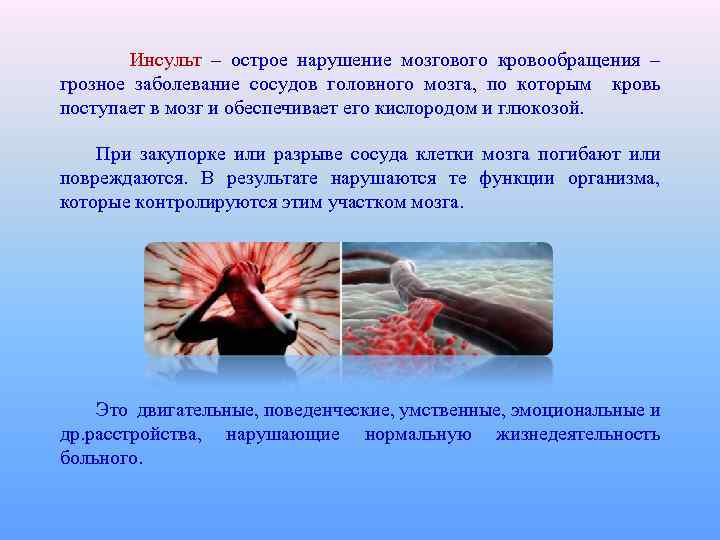 Инсульт – острое нарушение мозгового кровообращения – грозное заболевание сосудов головного мозга, по которым кровь поступает в мозг и обеспечивает его кислородом и глюкозой.

При закупорке или разрыве сосуда клетки мозга погибают или повреждаются. В результате нарушаются те функции организма, которые контролируются этим участком мозга.

Это двигательные, поведенческие, умственные, эмоциональные и др.расстройства, нарушающие нормальную жизнедеятельность больного.